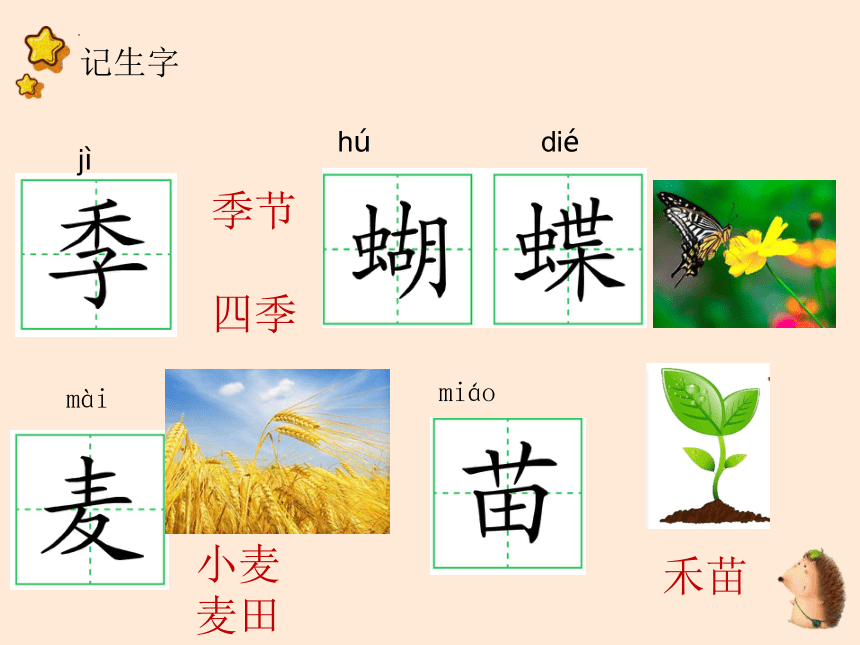 记生字

jì
季

季节
四季

hú
蝴

dié
蝶

mài
麦

小麦
麦田

miáo
苗

禾苗